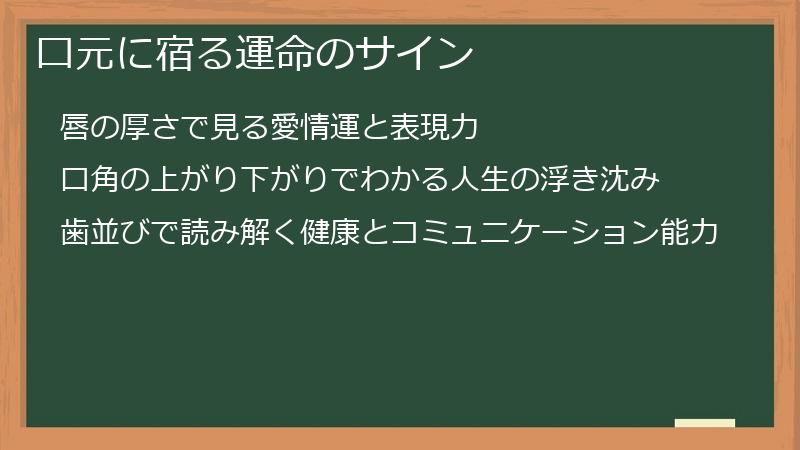 口元に宿る運命のサイン

唇の厚さで見る愛情運と表現力

口角の上がり下がりでわかる人生の浮き沈み

歯並びで読み解く健康とコミュニケーション能力